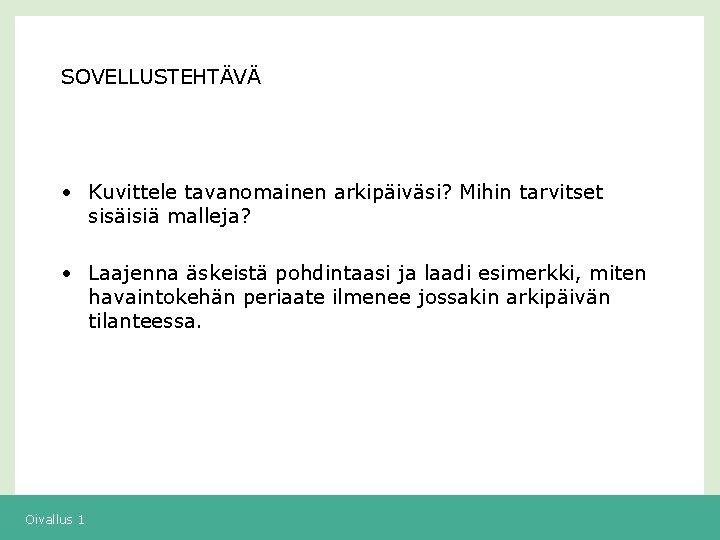 SOVELLUSTEHTÄVÄ

• Kuvittele tavanomainen arkipäiväsi? Mihin tarvitset sisäisiä malleja?

• Laajenna äskeistä pohdintaasi ja laadi esimerkki, miten havaintokehän periaate ilmenee jossakin arkipäivän tilanteessa.

Oivallus 1